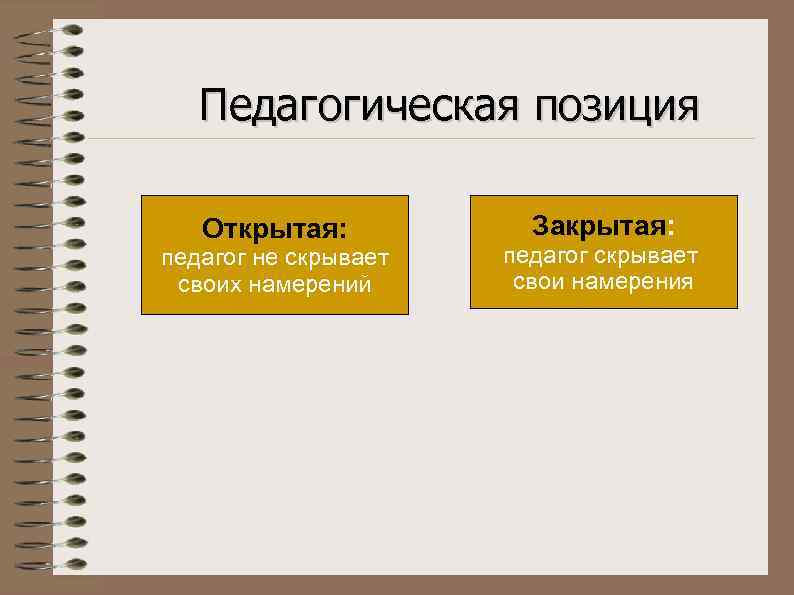 Педагогическая позиция

Открытая:
педагог не скрывает своих намерений

Закрытая:
педагог скрывает свои намерения